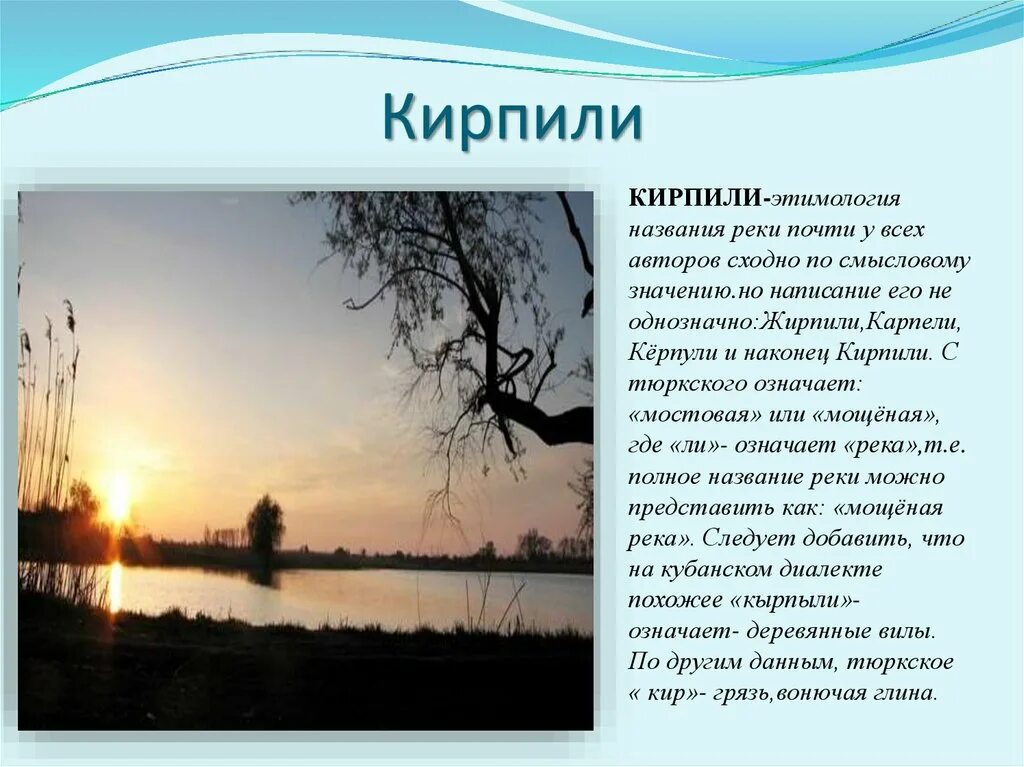 Кирпили

КИРПИЛИ-этимология названия реки почти у всех авторов сходно по смысловому значению.но написание его не однозначно:Жирпили,Карпели, Кёрпули и наконец Кирпили. С тюркского означает: «мостовая» или «мощёная», где «ли»- означает «река»,т.е. полное название реки можно представить как: «мощёная река». Следует добавить, что на кубанском диалекте похожее «кырпыли»- означает- деревянные вилы. По другим данным, тюркское « кир»- грязь,вонючая глина.